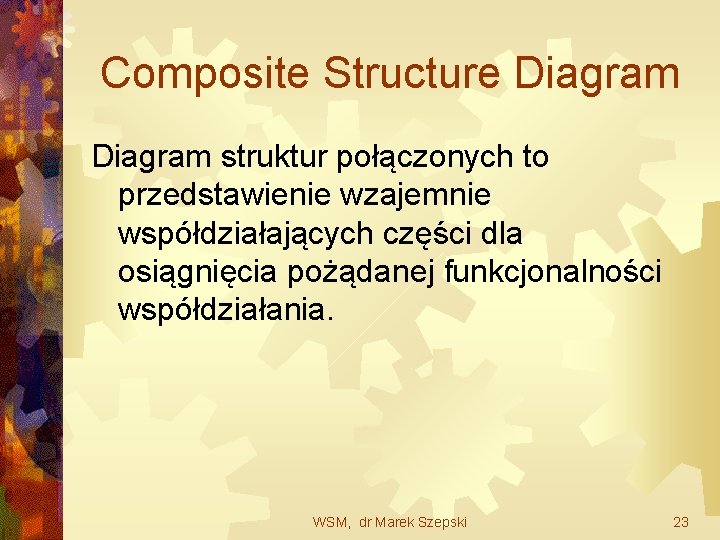 Composite Structure Diagram

Diagram struktur połączonych to przedstawienie wzajemnie współdziałających części dla osiągnięcia pożądanej funkcjonalności współdziałania.

WSM, dr Marek Szepski

23